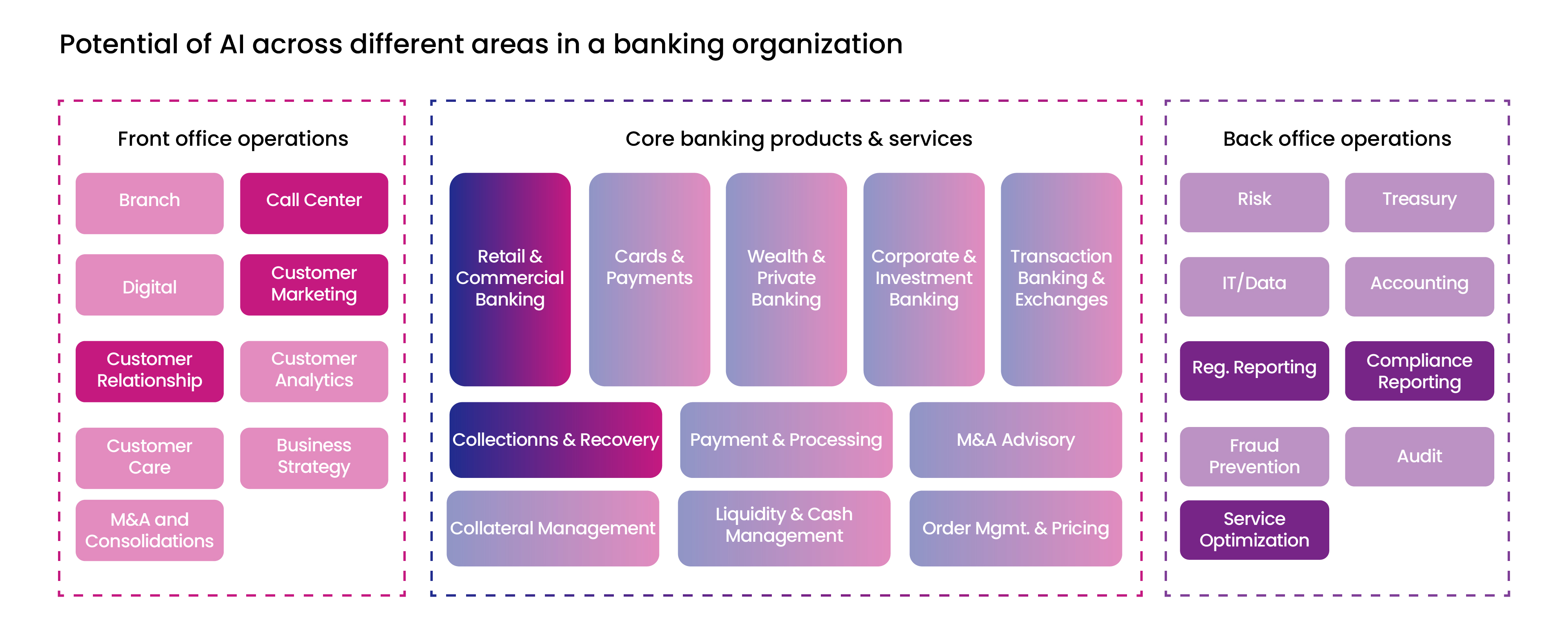 Potential of AI across different areas in a banking organization

Front office operations

Branch

Call Center

Digital

Customer Marketing

Customer Relationship

Customer Analytics

Customer Care

Business Strategy

M&A and Consolidations

Core banking products & services

Retail & Commercial Banking

Cards & Payments

Wealth & Private Banking

Corporate & Investment Banking

Transaction Banking & Exchanges

Collectionns & Recovery

Payment & Processing

M&A Advisory

Collateral Management

Liquidity & Cash Management

Order Mgmt. & Pricing

Back office operations

Risk

Treasury

IT/Data

Accounting

Reg. Reporting

Compliance Reporting

Fraud Prevention

Audit

Service Optimization